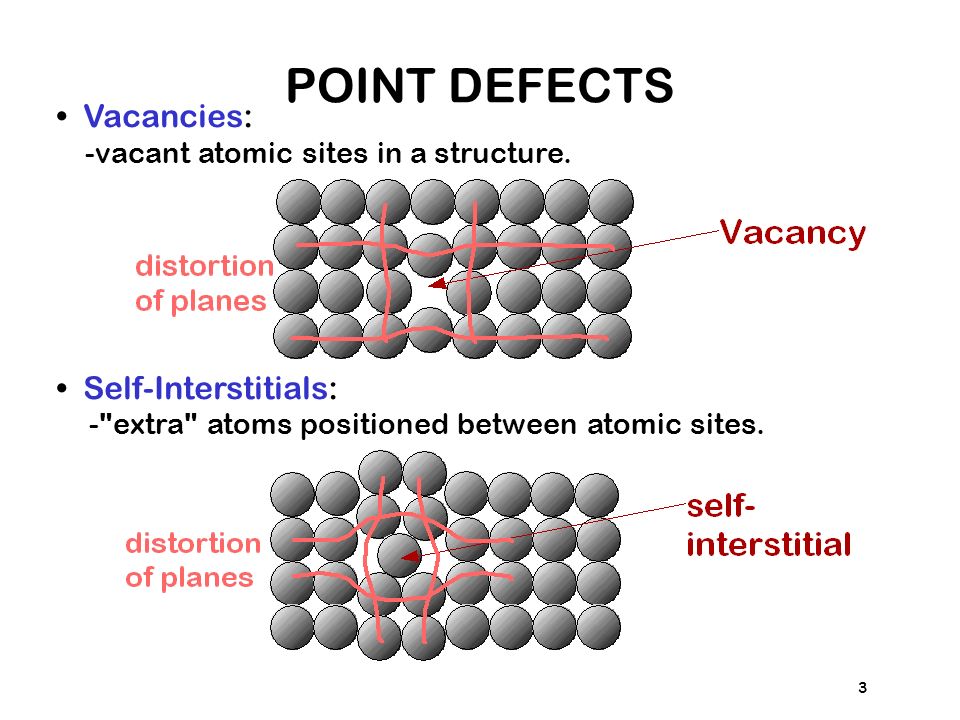 POINT DEFECTS

• Vacancies:
-vacant atomic sites in a structure.

distortion of planes

Vacancy

• Self-Interstitials:
-"extra" atoms positioned between atomic sites.

distortion of planes

self-interstitial

3